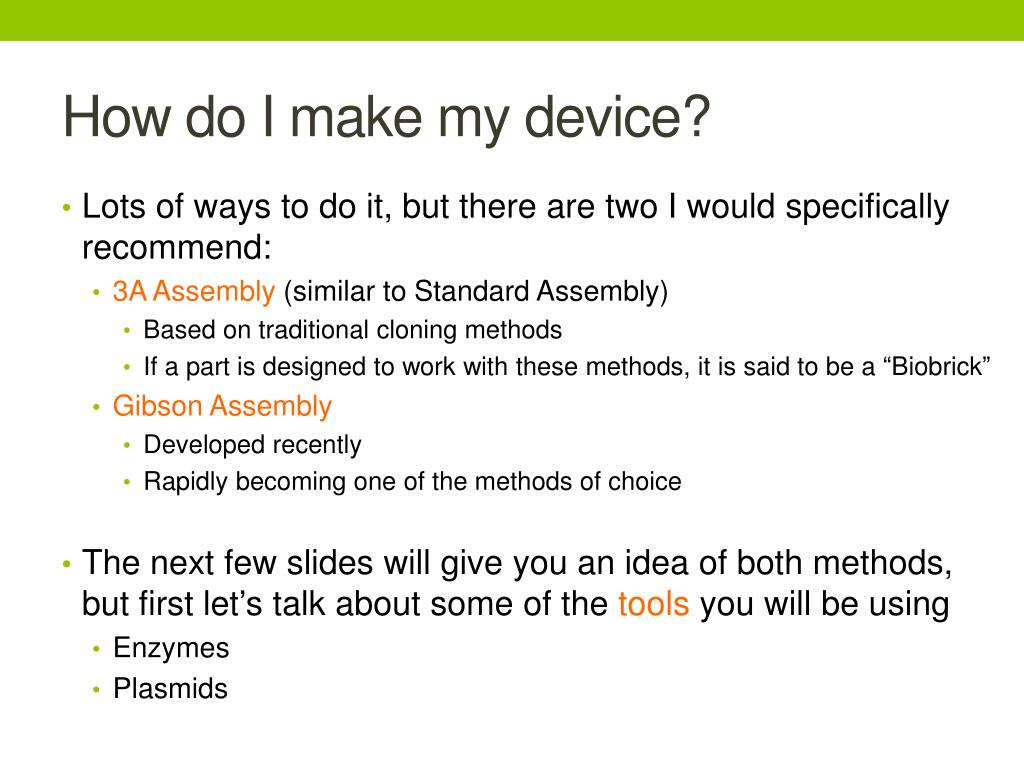 How do I make my device?

• Lots of ways to do it, but there are two I would specifically recommend:
  • 3A Assembly (similar to Standard Assembly)
    • Based on traditional cloning methods
    • If a part is designed to work with these methods, it is said to be a “Biobrick”
  • Gibson Assembly
    • Developed recently
    • Rapidly becoming one of the methods of choice

• The next few slides will give you an idea of both methods, but first let’s talk about some of the tools you will be using
  • Enzymes
  • Plasmids